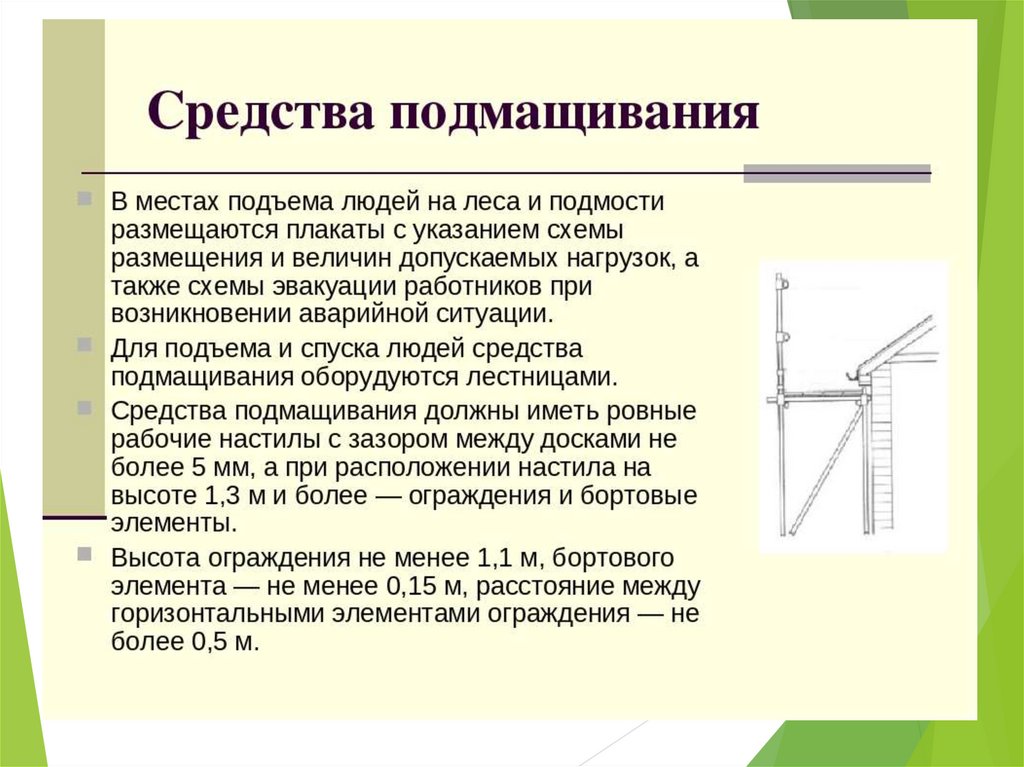 Средства подмащивания

В местах подъема людей на леса и подмости размещаются плакаты с указанием схемы размещения и величин допускаемых нагрузок, а также схемы эвакуации работников при возникновении аварийной ситуации.

Для подъема и спуска людей средства подмащивания оборудуются лестницами.

Средства подмащивания должны иметь ровные рабочие настилы с зазором между досками не более 5 мм, а при расположении настила на высоте 1,3 м и более — ограждения и бортовые элементы.

Высота ограждения не менее 1,1 м, бортового элемента — не менее 0,15 м, расстояние между горизонтальными элементами ограждения — не более 0,5 м.